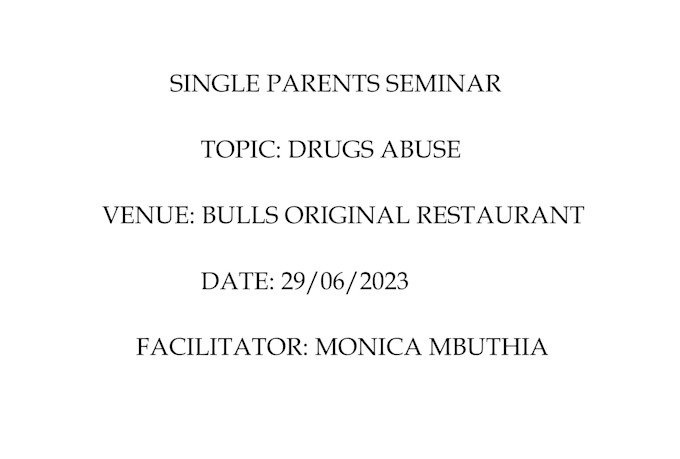 SINGLE PARENTS SEMINAR

TOPIC: DRUGS ABUSE

VENUE: BULLS ORIGINAL RESTAURANT

DATE: 29/06/2023

FACILITATOR: MONICA MBUTHIA